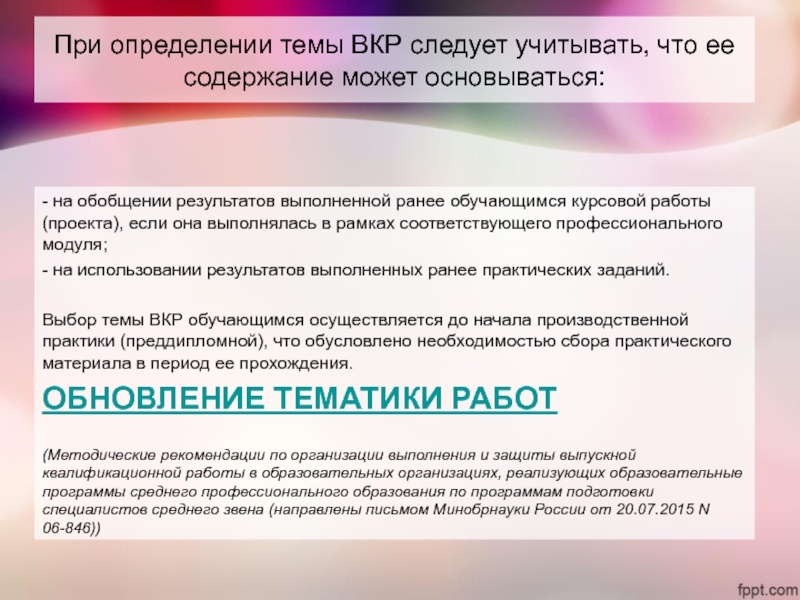 При определении темы ВКР следует учитывать, что ее содержание может основываться:

- на обобщении результатов выполненной ранее обучающимся курсовой работы (проекта), если она выполнялась в рамках соответствующего профессионального модуля;

- на использовании результатов выполненных ранее практических заданий.

Выбор темы ВКР обучающимся осуществляется до начала производственной практики (преддипломной), что обусловлено необходимостью сбора практического материала в период ее прохождения.

ОБНОВЛЕНИЕ ТЕМАТИКИ РАБОТ

(Методические рекомендации по организации выполнения и защиты выпускной квалификационной работы в образовательных организациях, реализующих образовательные программы среднего профессионального образования по программам подготовки специалистов среднего звена (направлены письмом Минобрнауки России от 20.07.2015 N 06-846))

fppt.com